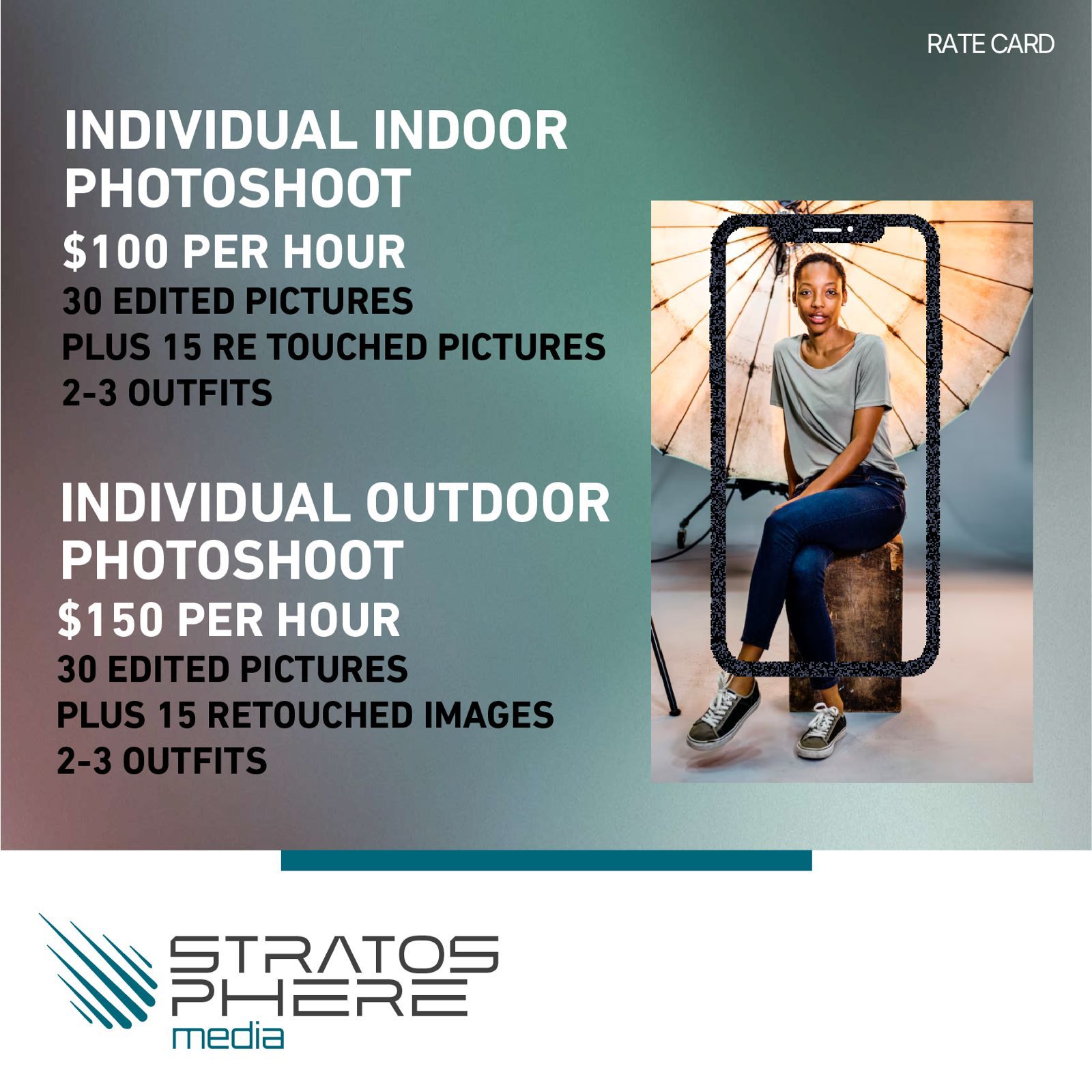 RATE CARD

INDIVIDUAL INDOOR PHOTOSHOOT

$100 PER HOUR

30 EDITED PICTURES

PLUS 15 RE TOUCHED PICTURES

2-3 OUTFITS

INDIVIDUAL OUTDOOR PHOTOSHOOT

$150 PER HOUR

30 EDITED PICTURES

PLUS 15 RETOUCHED IMAGES

2-3 OUTFITS

STRATOS
PHERE
media